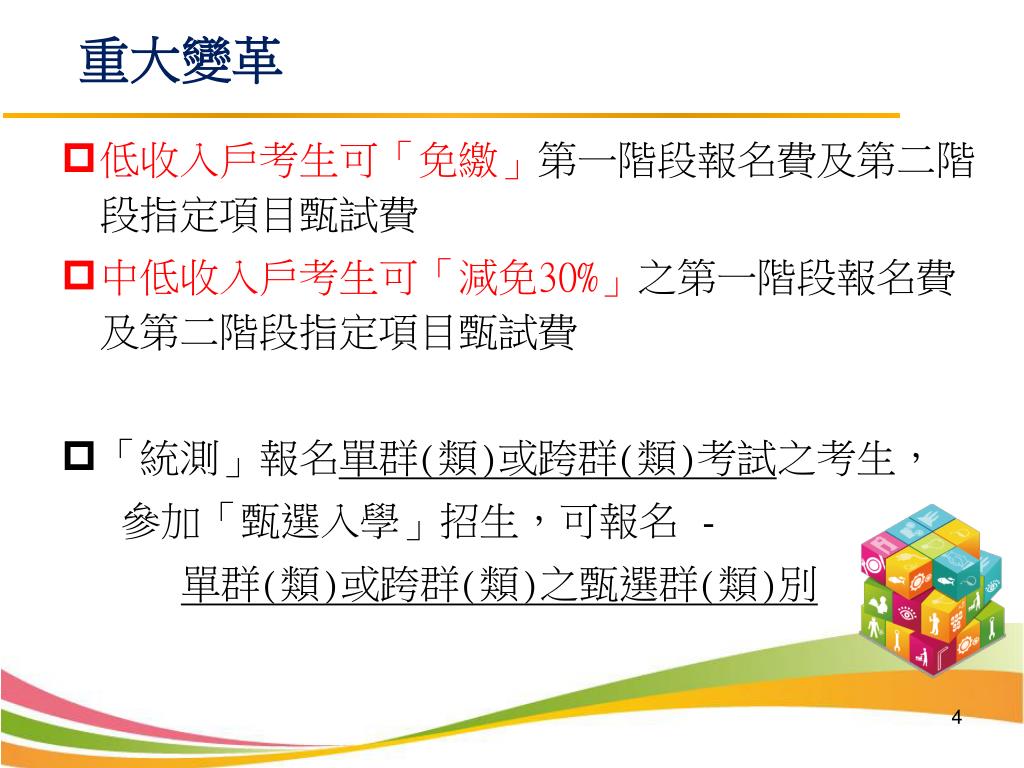 重大變革

低收入戶考生可「免繳」第一階段報名費及第二階段指定項目甄試費

中低收入戶考生可「減免30%」之第一階段報名費及第二階段指定項目甄試費

「統測」報名單群(類)或跨群(類)考試之考生，
參加「甄選入學」招生，可報名 -
單群(類)或跨群(類)之甄選群(類)別

4